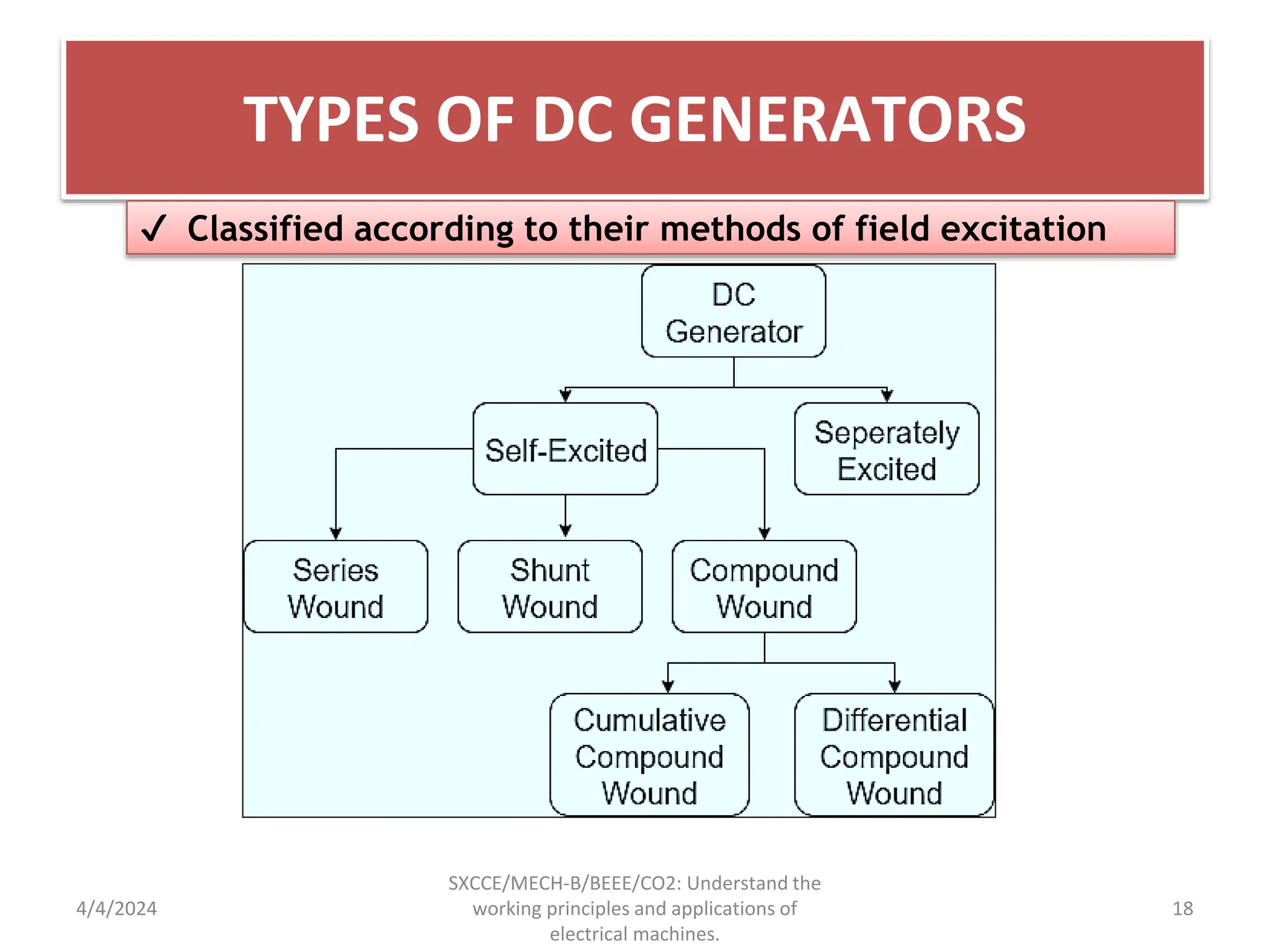 TYPES OF DC GENERATORS

✓ Classified according to their methods of field excitation

DC Generator

Self-Excited

Seperately Excited

Series Wound

Shunt Wound

Compound Wound

Cumulative Compound Wound

Differential Compound Wound

4/4/2024

SXCCE/MECH-B/BEEE/CO2: Understand the working principles and applications of electrical machines.

18